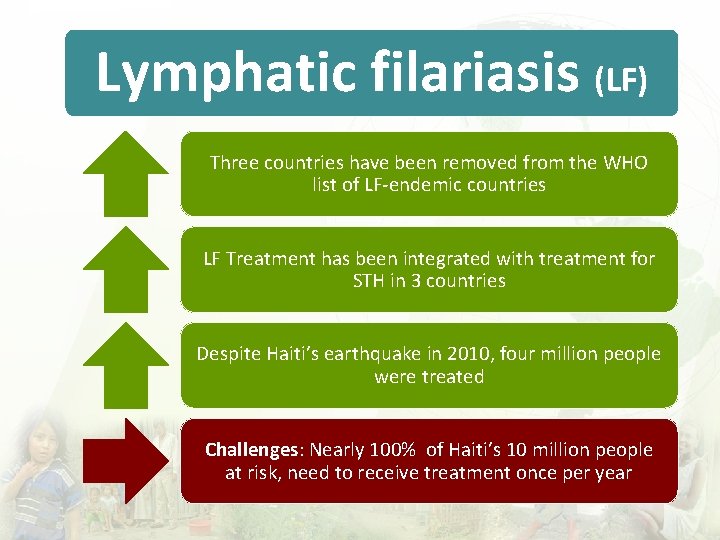 Lymphatic filariasis (LF)

Three countries have been removed from the WHO list of LF-endemic countries

LF Treatment has been integrated with treatment for STH in 3 countries

Despite Haiti's earthquake in 2010, four million people were treated

Challenges: Nearly 100% of Haiti's 10 million people at risk, need to receive treatment once per year